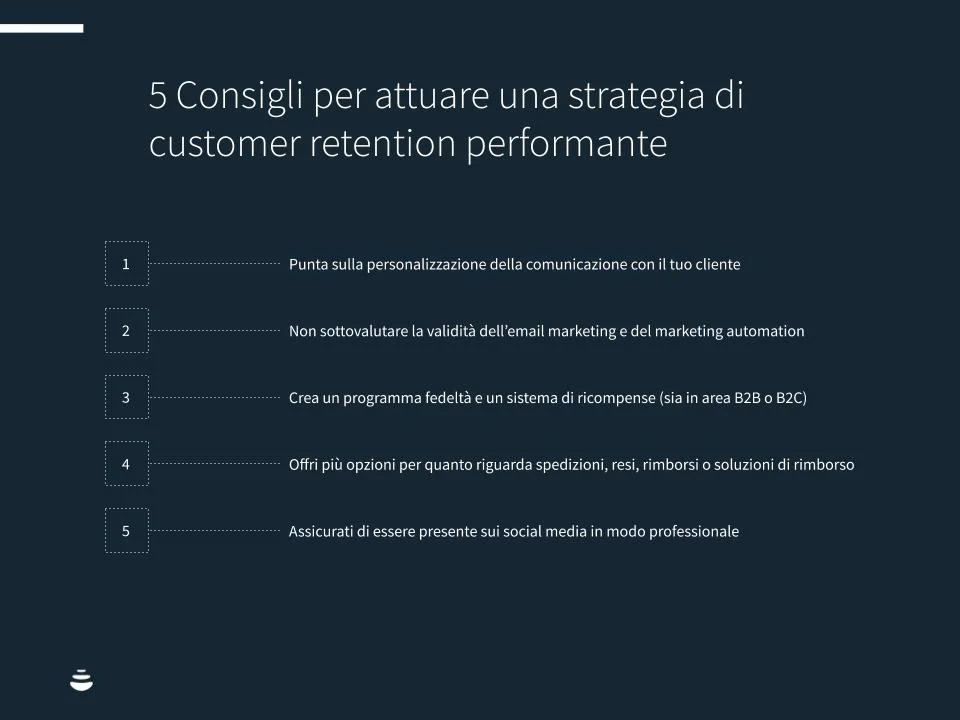 5 Consigli per attuare una strategia di customer retention performante

1 Punta sulla personalizzazione della comunicazione con il tuo cliente

2 Non sottovalutare la validità dell'email marketing e del marketing automation

3 Crea un programma fedeltà e un sistema di ricompense (sia in area B2B o B2C)

4 Offri più opzioni per quanto riguarda spedizioni, resi, rimborsi o soluzioni di rimborso

5 Assicurati di essere presente sui social media in modo professionale